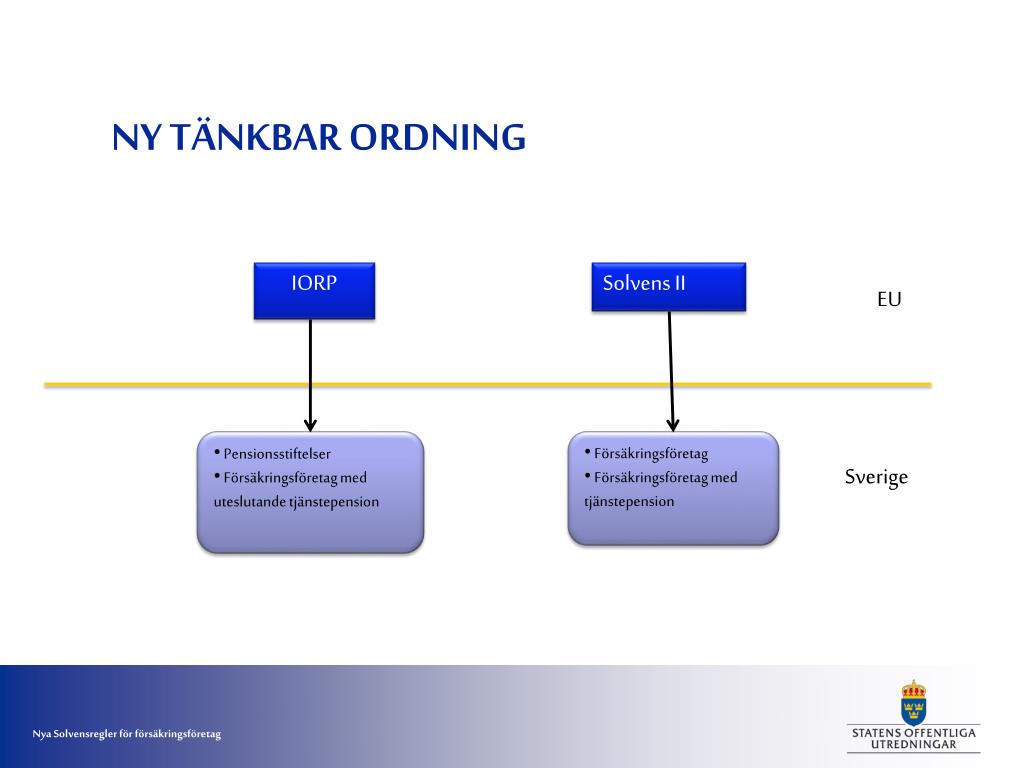 NY TÄNKBAR ORDNING

IORP

Solvens II

EU

• Pensionsstiftelser
• Försäkringsföretag med uteslutande tjänstepension

• Försäkringsföretag
• Försäkringsföretag med tjänstepension

Sverige

Nya Solvensregler för försäkringsföretag

STATENS OFFENTLIGA UTREDNINGAR